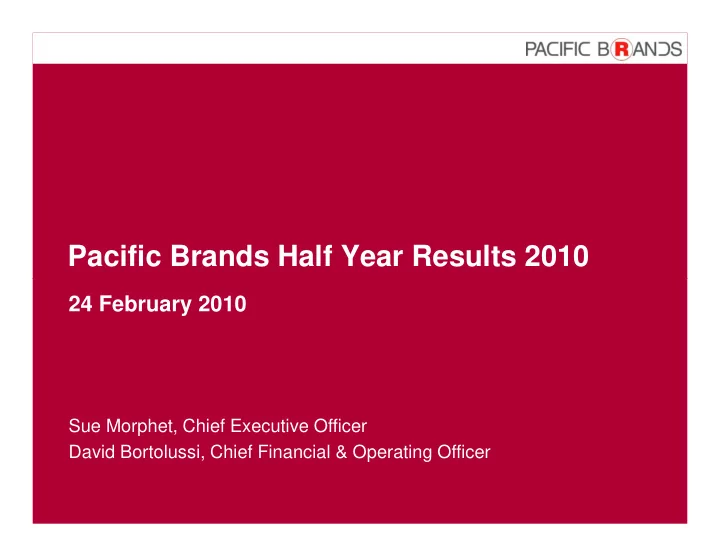 PACIFIC BRANDS

Pacific Brands Half Year Results 2010

24 February 2010

Sue Morphet, Chief Executive Officer
David Bortolussi, Chief Financial & Operating Officer